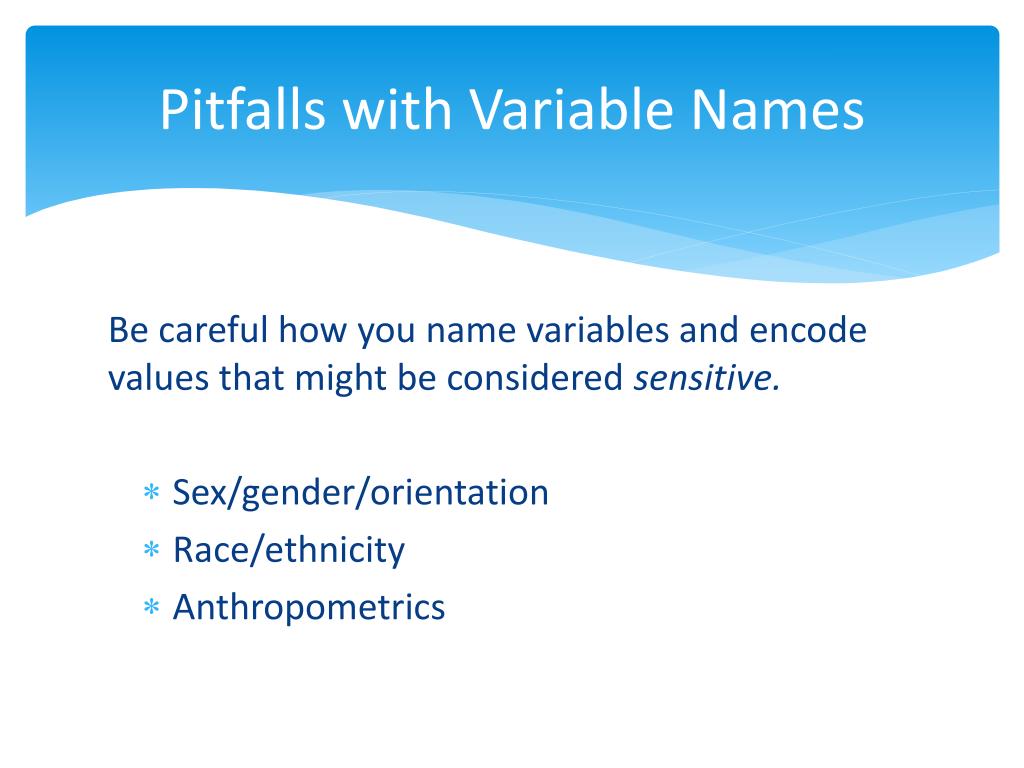 Pitfalls with Variable Names

Be careful how you name variables and encode values that might be considered sensitive.

* Sex/gender/orientation
* Race/ethnicity
* Anthropometrics